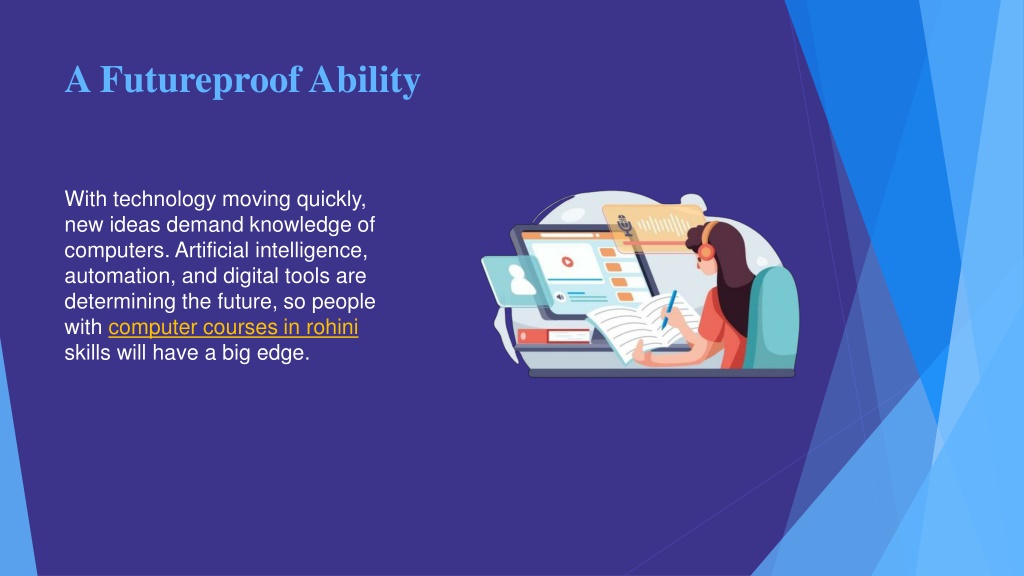 A Futureproof Ability

With technology moving quickly, new ideas demand knowledge of computers. Artificial intelligence, automation, and digital tools are determining the future, so people with computer courses in rohini skills will have a big edge.